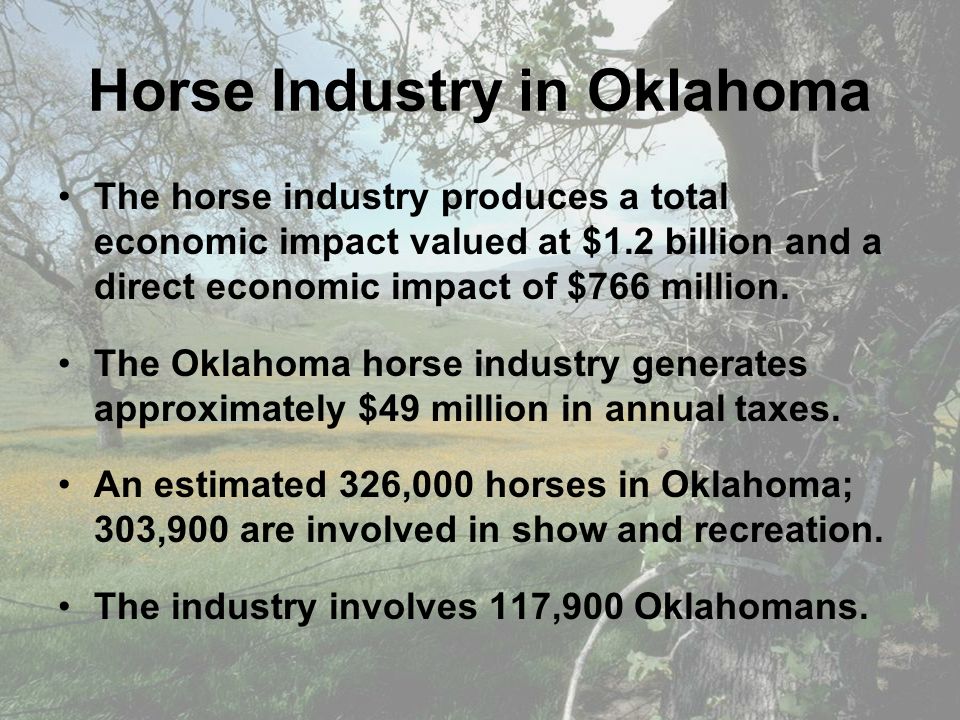 Horse Industry in Oklahoma

• The horse industry produces a total economic impact valued at \$1.2 billion and a direct economic impact of \$766 million.

• The Oklahoma horse industry generates approximately \$49 million in annual taxes.

• An estimated 326,000 horses in Oklahoma; 303,900 are involved in show and recreation.

• The industry involves 117,900 Oklahomans.